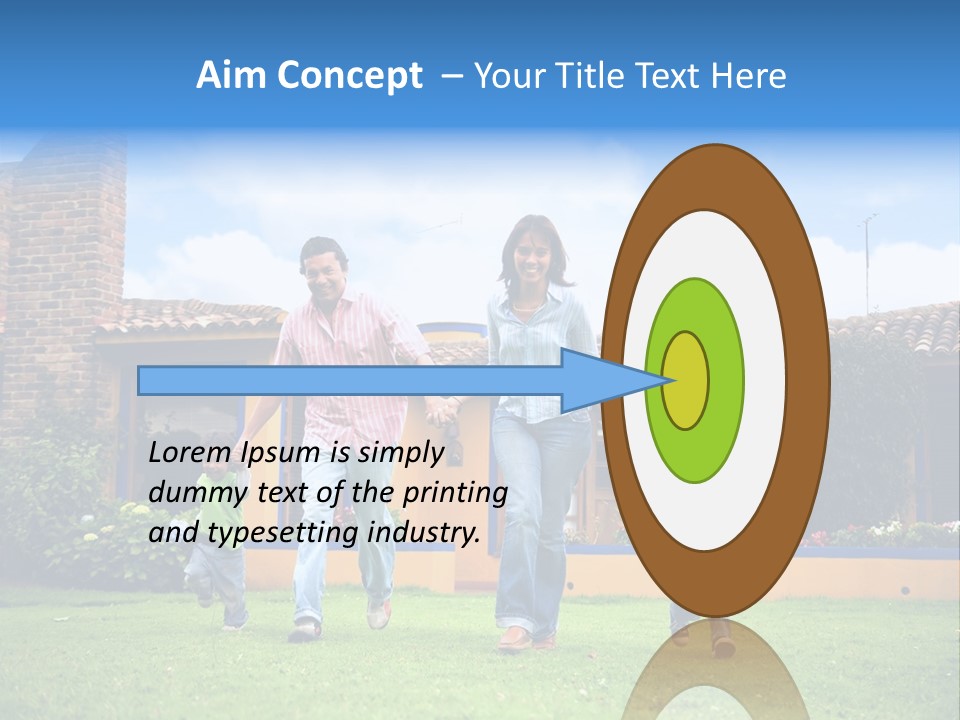 Aim Concept – Your Title Text Here

Lorem Ipsum is simply dummy text of the printing and typesetting industry.